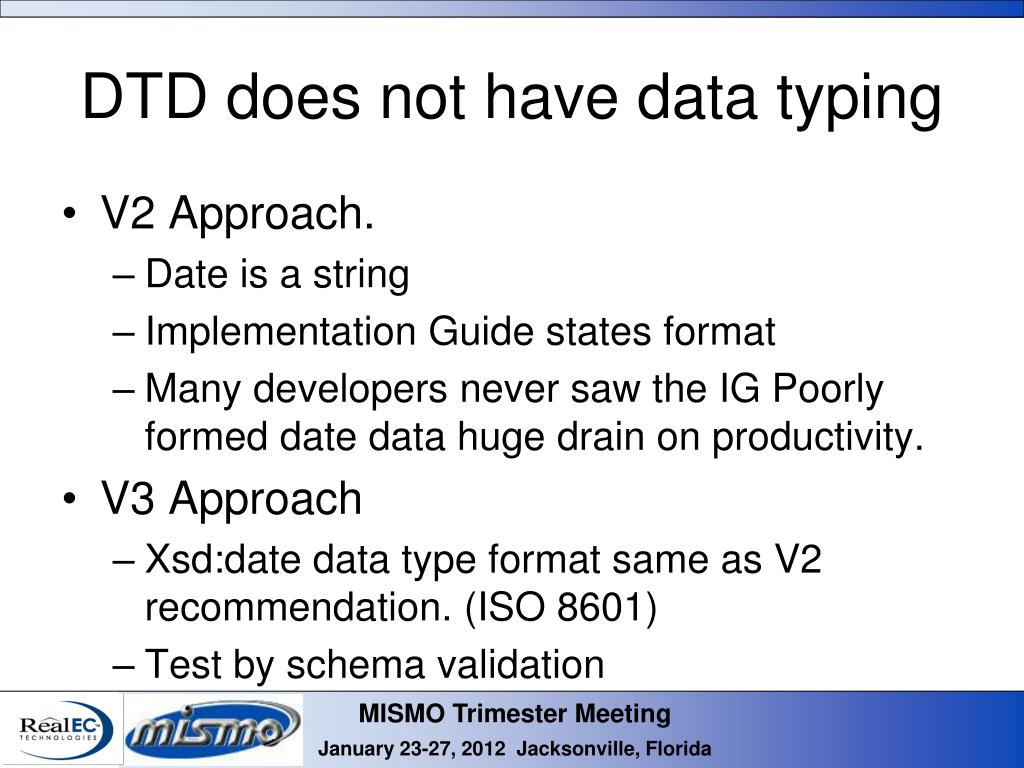 DTD does not have data typing

• V2 Approach.
– Date is a string
– Implementation Guide states format
– Many developers never saw the IG Poorly formed date data huge drain on productivity.
• V3 Approach
– Xsd:date data type format same as V2 recommendation. (ISO 8601)
– Test by schema validation

RealEC TECHNOLOGIES

mismo

MISMO Trimester Meeting

January 23-27, 2012 Jacksonville, Florida